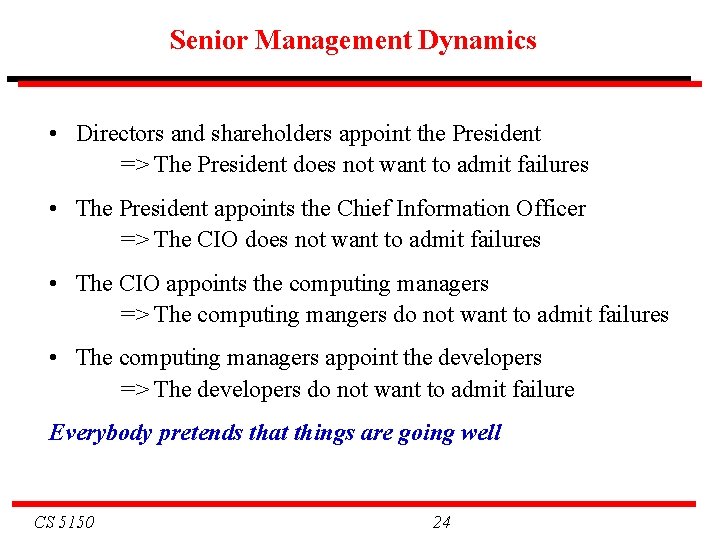 Senior Management Dynamics

• Directors and shareholders appoint the President
=> The President does not want to admit failures

• The President appoints the Chief Information Officer
=> The CIO does not want to admit failures

• The CIO appoints the computing managers
=> The computing mangers do not want to admit failures

• The computing managers appoint the developers
=> The developers do not want to admit failure

Everybody pretends that things are going well

CS 5150

24